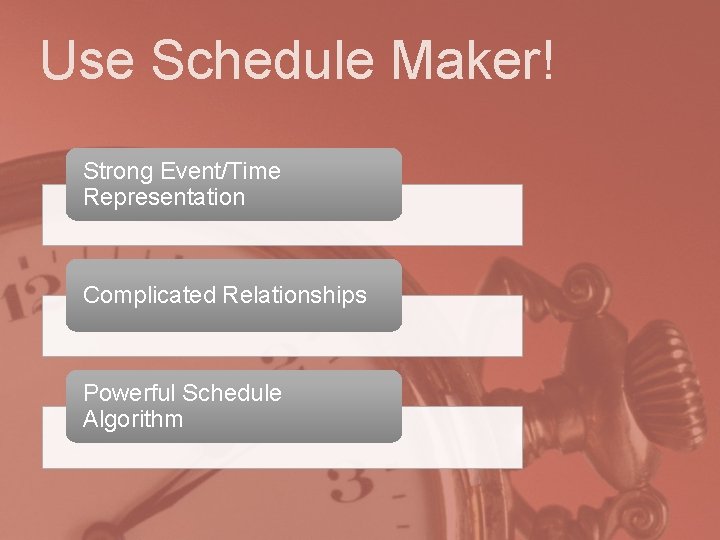 Use Schedule Maker!

Strong Event/Time Representation

Complicated Relationships

Powerful Schedule Algorithm